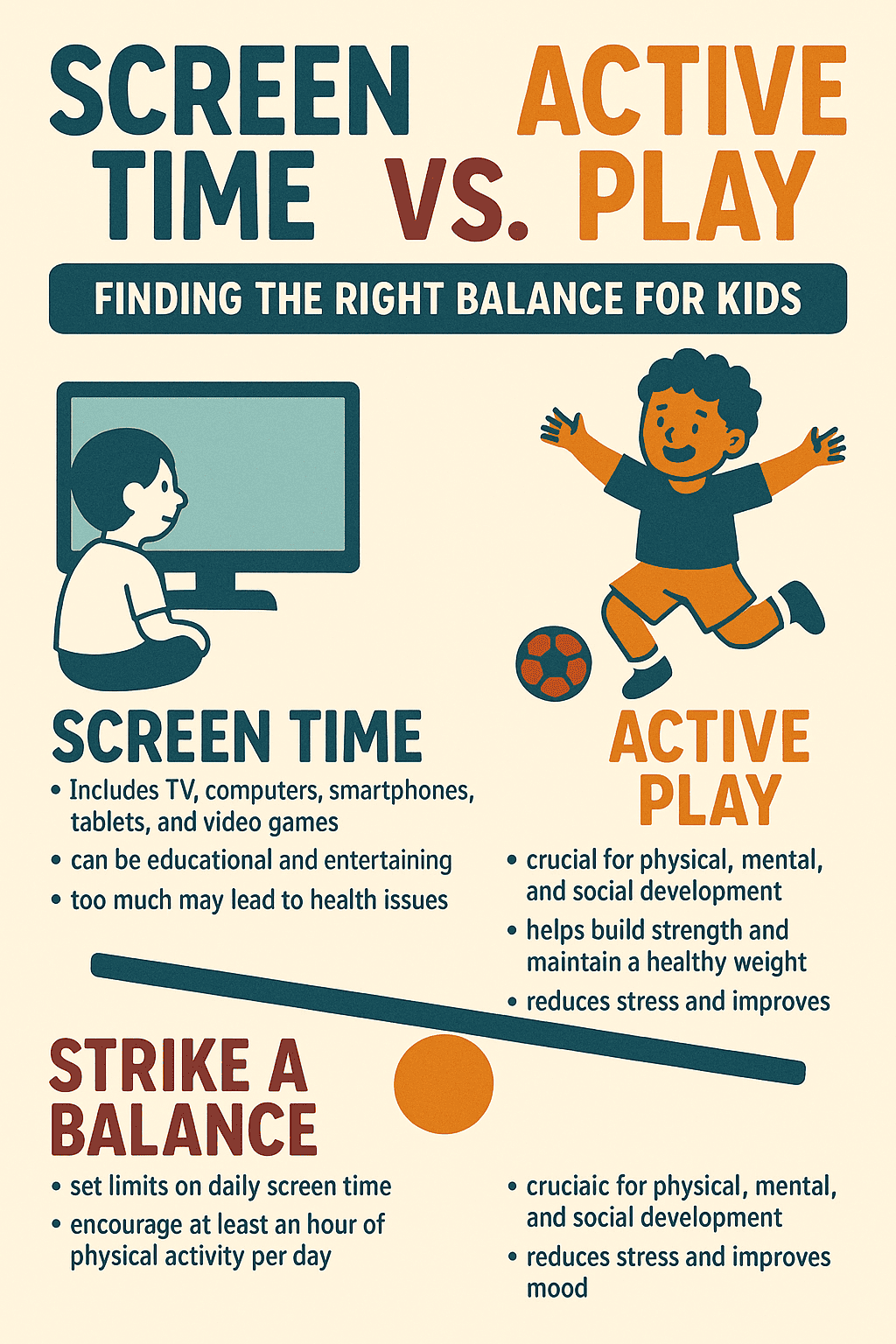 SCREEN TIME VS. ACTIVE PLAY

FINDING THE RIGHT BALANCE FOR KIDS

SCREEN TIME

• Includes TV, computers, smartphones, tablets, and video games
• can be educational and entertaining
• too much may lead to health issues

ACTIVE PLAY

• crucial for physical, mental, and social development
• helps build strength and maintain a healthy weight
• reduces stress and improves

STRIKE A BALANCE

• set limits on daily screen time
• encourage at least an hour of physical activity per day

• cruciaic for physical, mental, and social development
• reduces stress and improves mood